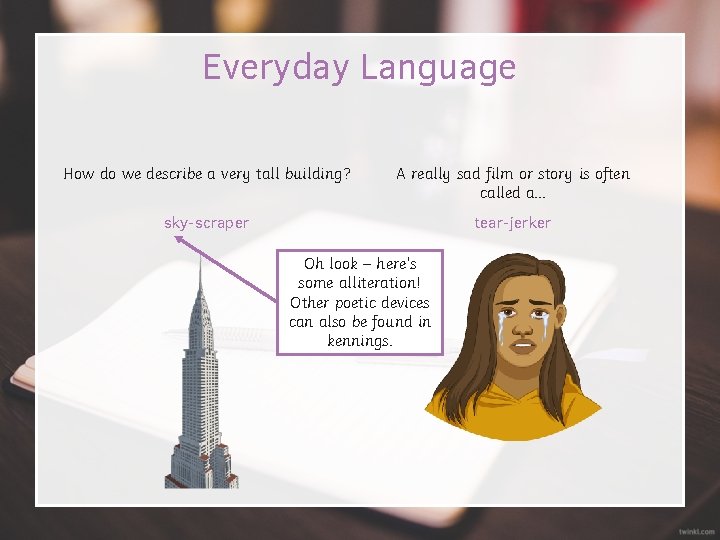 Everyday Language

How do we describe a very tall building?

sky-scraper

A really sad film or story is often called a...

tear-jerker

Oh look – here's some alliteration! Other poetic devices can also be found in kennings.

twinkl.com